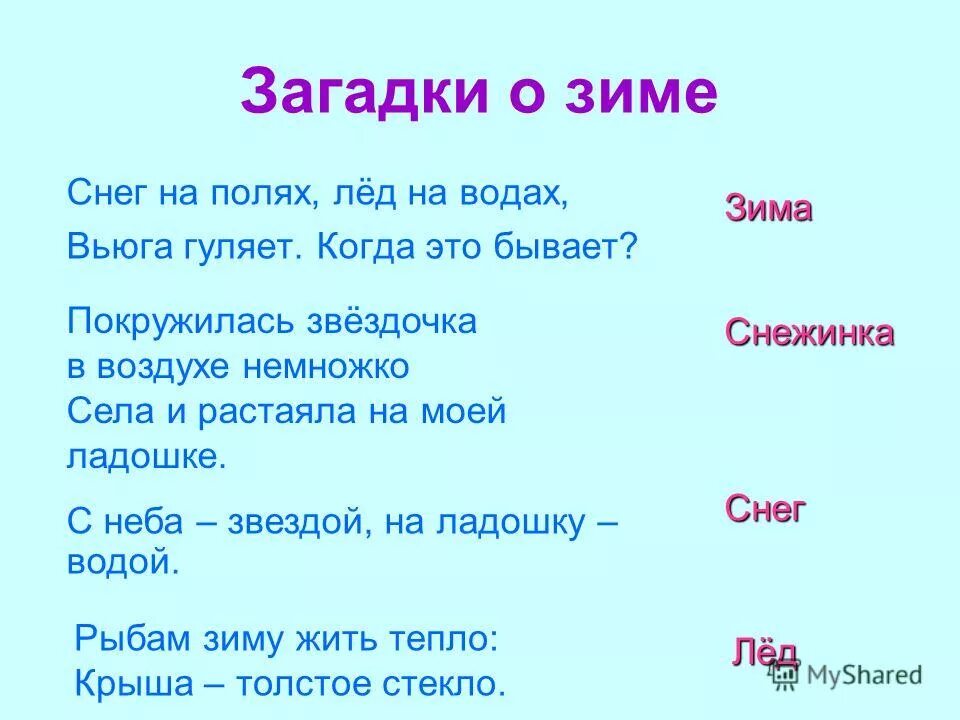 Загадки о зиме

Снег на полях, лёд на водах,
Вьюга гуляет. Когда это бывает?

Зима

Покружилась звёздочка
в воздухе немножко
Села и растаяла на моей
ладошке.

Снежинка

С неба – звездой, на ладошку – водой.

Снег

Рыбам зиму жить тепло:
Крыша – толстое стекло.

Лёд

MyShared